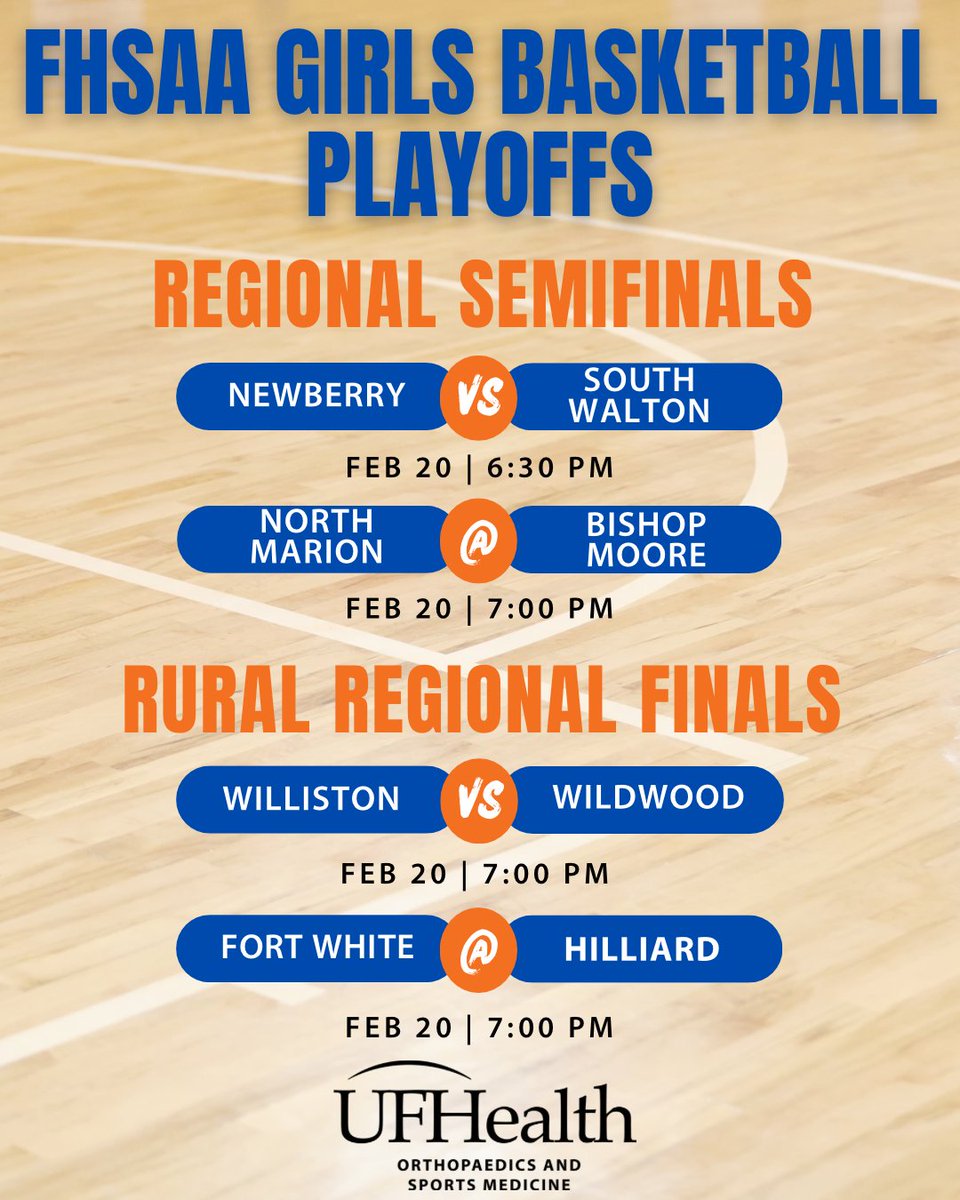 FHSAA GIRLS BASKETBALL PLAYOFFS

REGIONAL SEMIFINALS

NEWBERRY VS SOUTH WALTON

FEB 20 | 6:30 PM

NORTH MARION @ BISHOP MOORE

FEB 20 | 7:00 PM

RURAL REGIONAL FINALS

WILLISTON VS WILDWOOD

FEB 20 | 7:00 PM

FORT WHITE @ HILLIARD

FEB 20 | 7:00 PM

UFHealth
ORTHOPAEDICS AND SPORTS MEDICINE